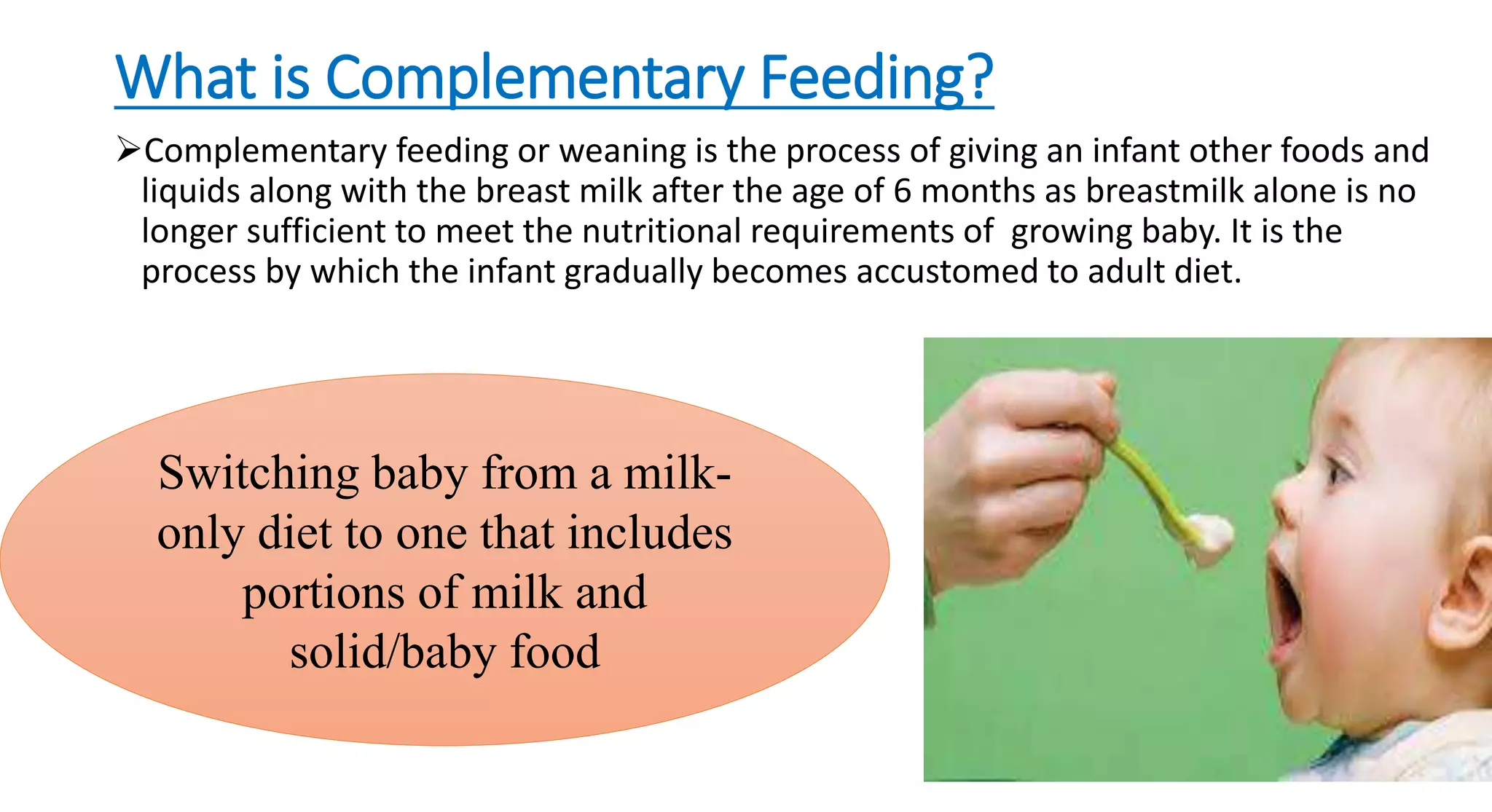 What is Complementary Feeding?

➢Complementary feeding or weaning is the process of giving an infant other foods and liquids along with the breast milk after the age of 6 months as breastmilk alone is no longer sufficient to meet the nutritional requirements of growing baby. It is the process by which the infant gradually becomes accustomed to adult diet.

Switching baby from a milk-only diet to one that includes portions of milk and solid/baby food